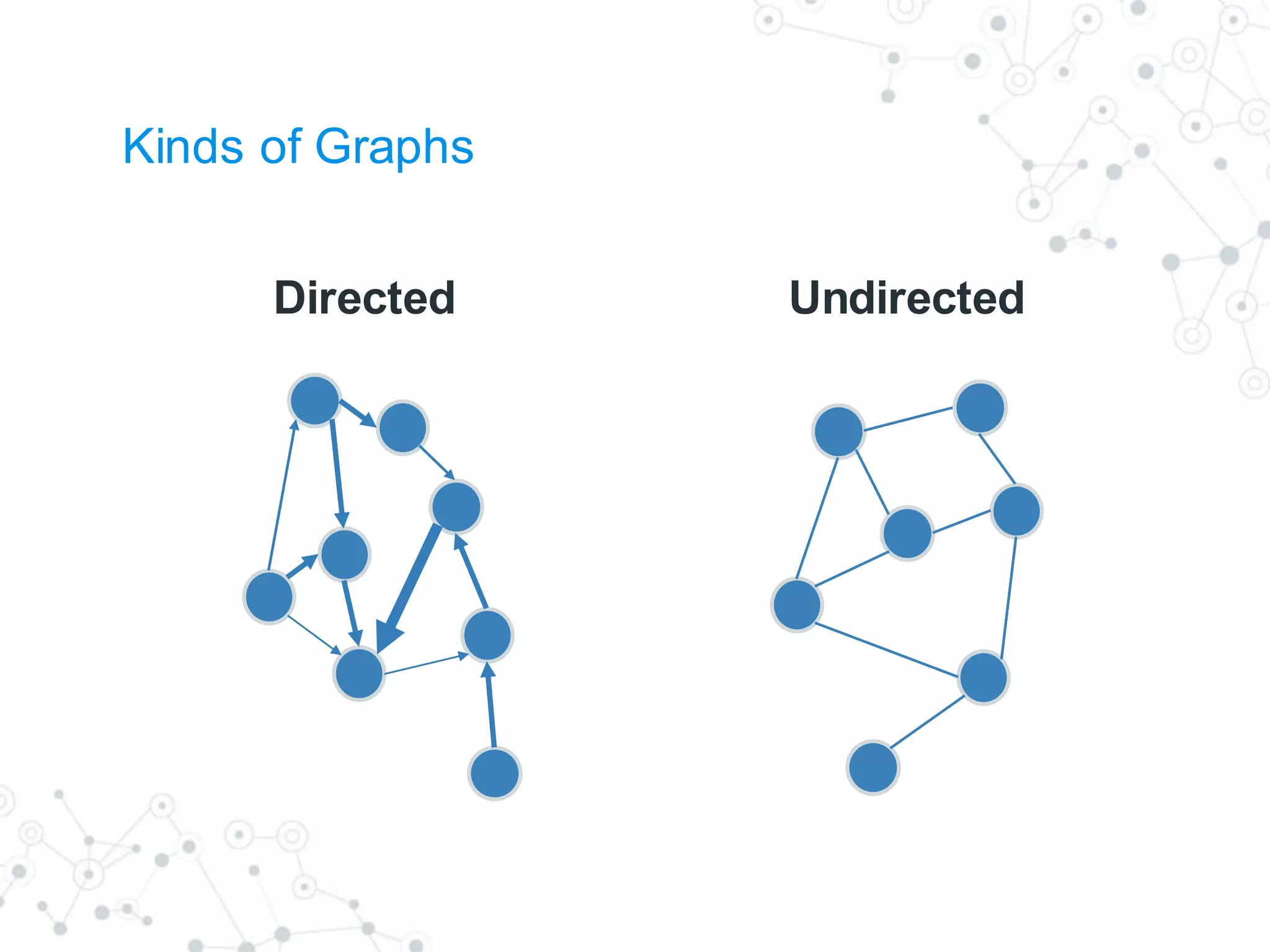 Kinds of Graphs

Directed

Undirected